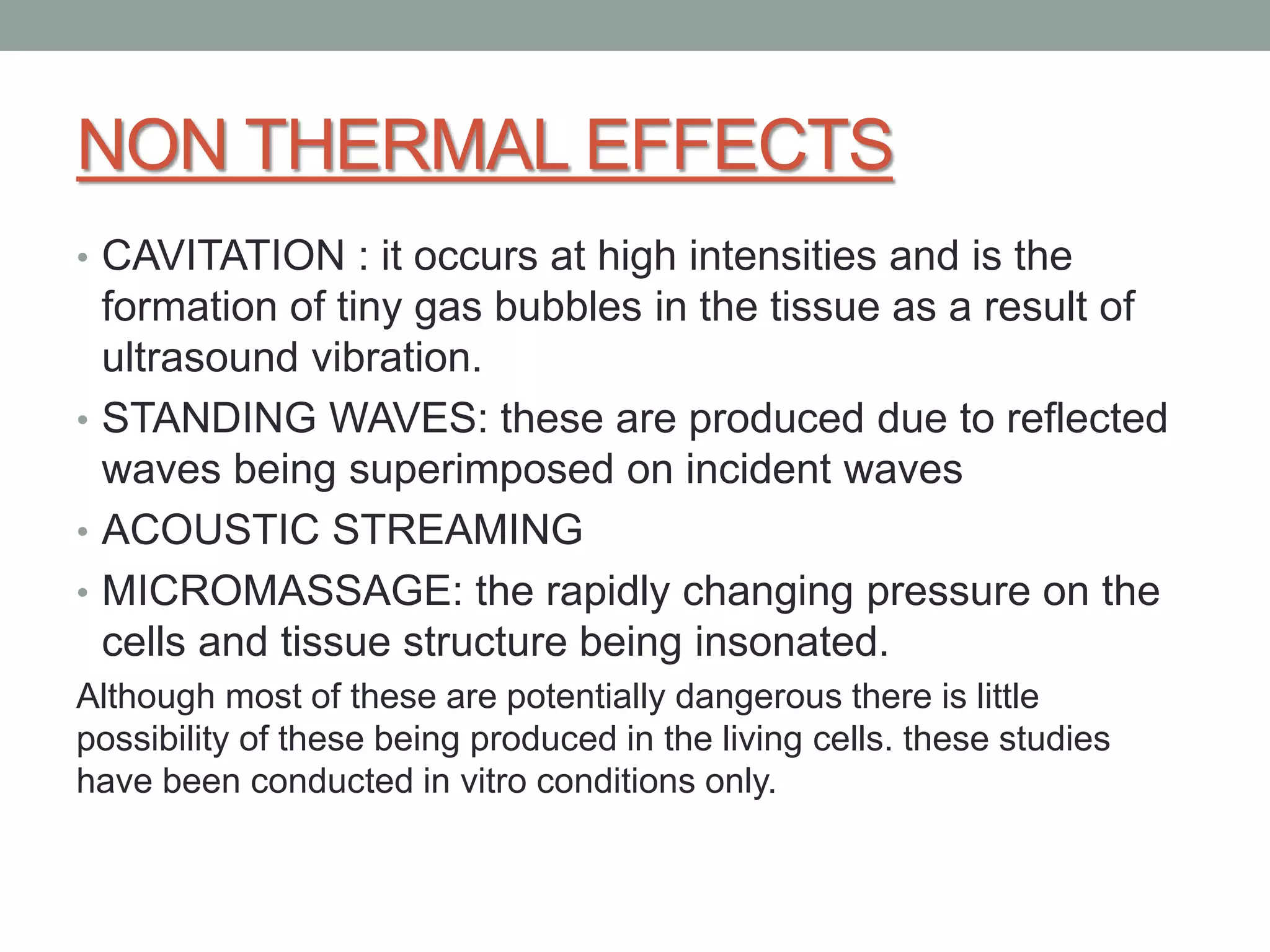 NON THERMAL EFFECTS

• CAVITATION : it occurs at high intensities and is the formation of tiny gas bubbles in the tissue as a result of ultrasound vibration.
• STANDING WAVES: these are produced due to reflected waves being superimposed on incident waves
• ACOUSTIC STREAMING
• MICROMASSAGE: the rapidly changing pressure on the cells and tissue structure being insonated.

Although most of these are potentially dangerous there is little possibility of these being produced in the living cells. these studies have been conducted in vitro conditions only.